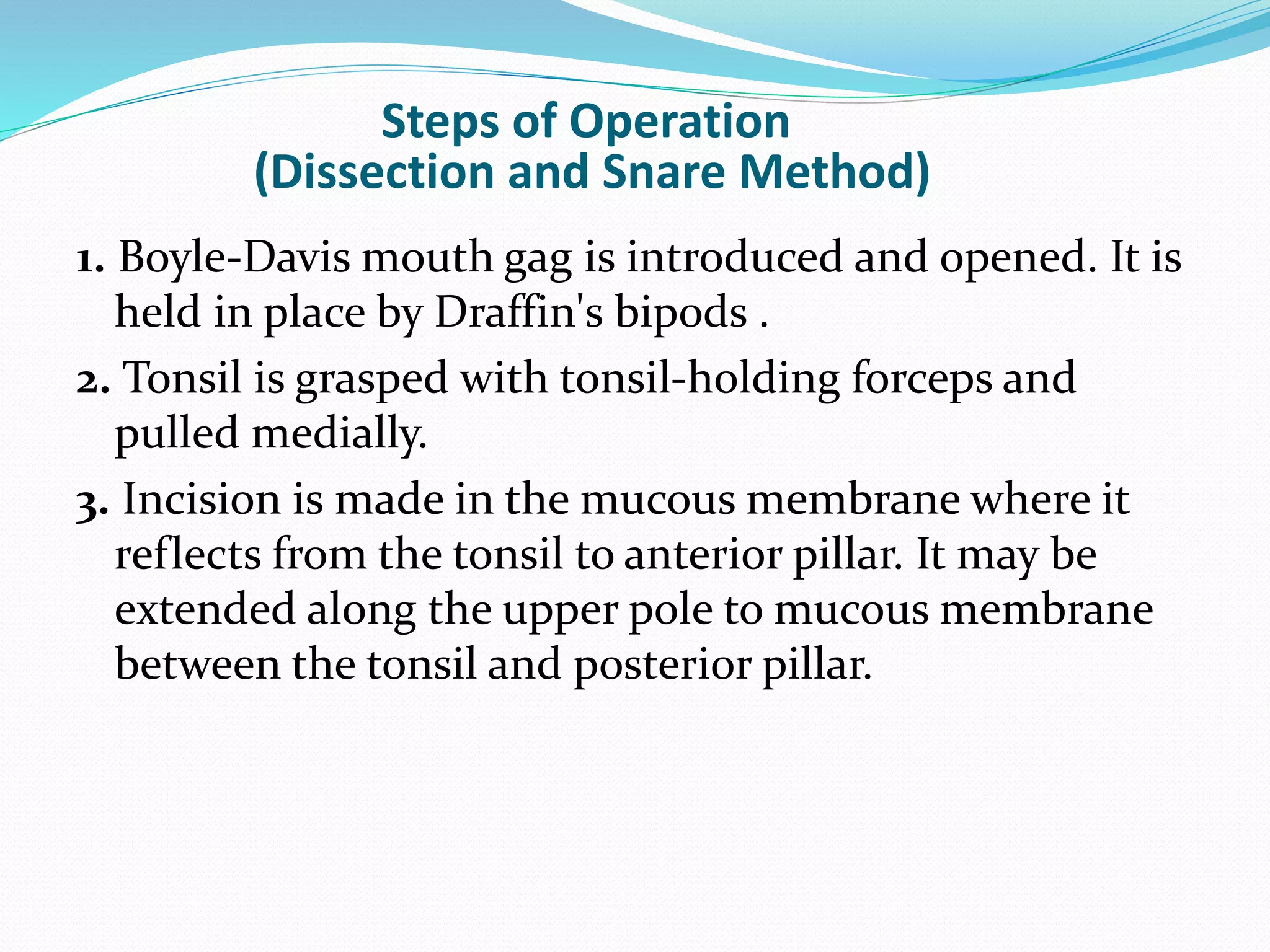 Steps of Operation
(Dissection and Snare Method)

1. Boyle-Davis mouth gag is introduced and opened. It is held in place by Draffin's bipods .

2. Tonsil is grasped with tonsil-holding forceps and pulled medially.

3. Incision is made in the mucous membrane where it reflects from the tonsil to anterior pillar. It may be extended along the upper pole to mucous membrane between the tonsil and posterior pillar.